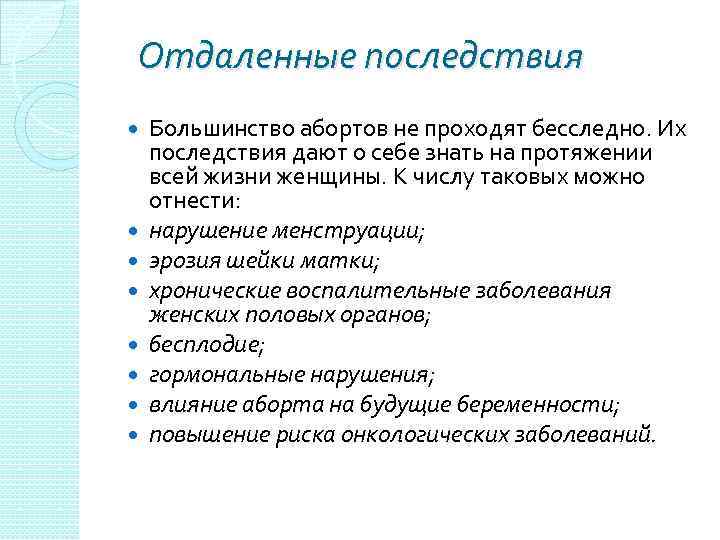 Отдаленные последствия

- Большинство абортов не проходят бесследно. Их последствия дают о себе знать на протяжении всей жизни женщины. К числу таковых можно отнести:
- нарушение менструации;
- эрозия шейки матки;
- хронические воспалительные заболевания женских половых органов;
- бесплодие;
- гормональные нарушения;
- влияние аборта на будущие беременности;
- повышение риска онкологических заболеваний.